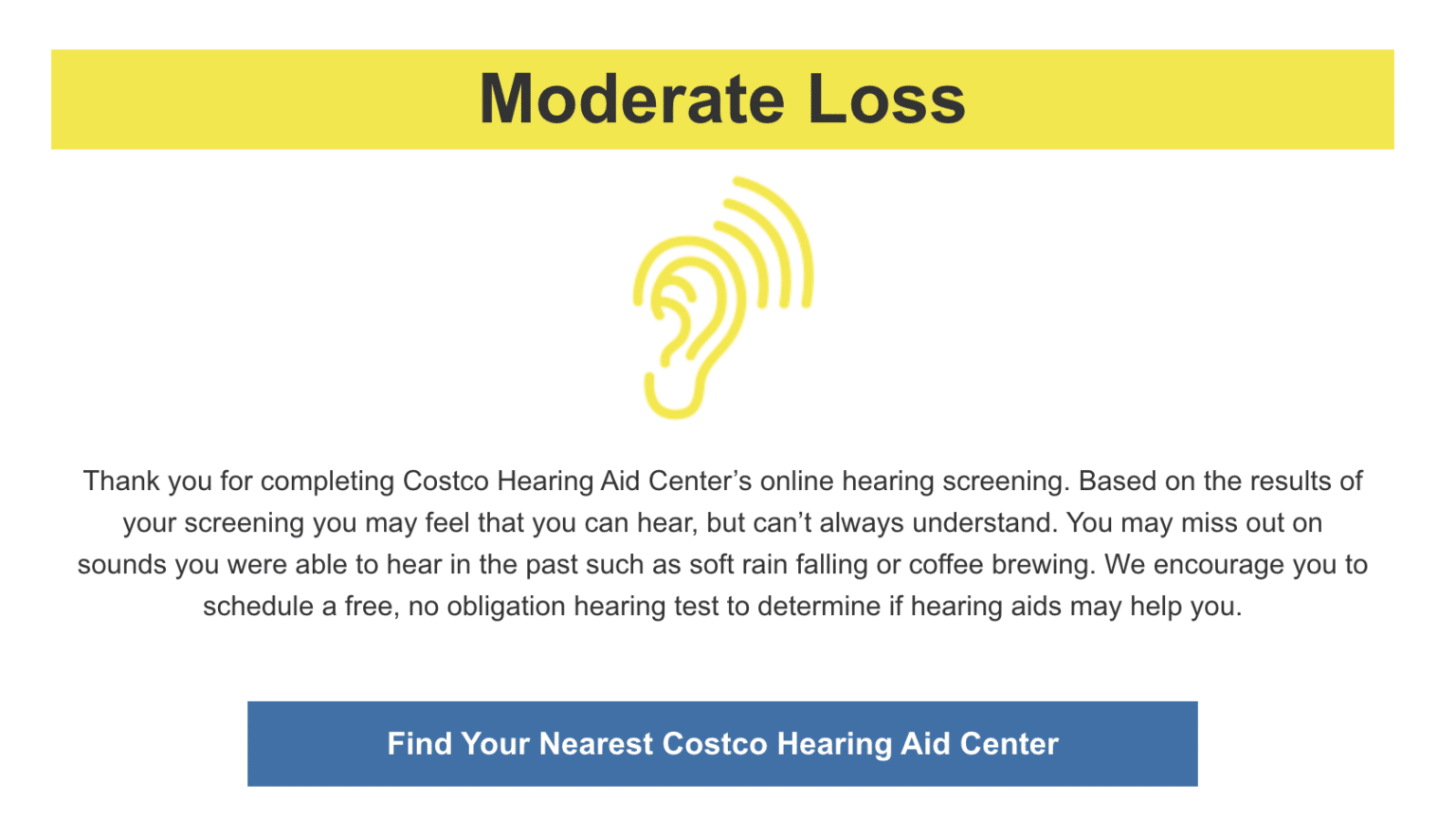 Moderate Loss

Thank you for completing Costco Hearing Aid Center’s online hearing screening. Based on the results of your screening you may feel that you can hear, but can’t always understand. You may miss out on sounds you were able to hear in the past such as soft rain falling or coffee brewing. We encourage you to schedule a free, no obligation hearing test to determine if hearing aids may help you.

Find Your Nearest Costco Hearing Aid Center